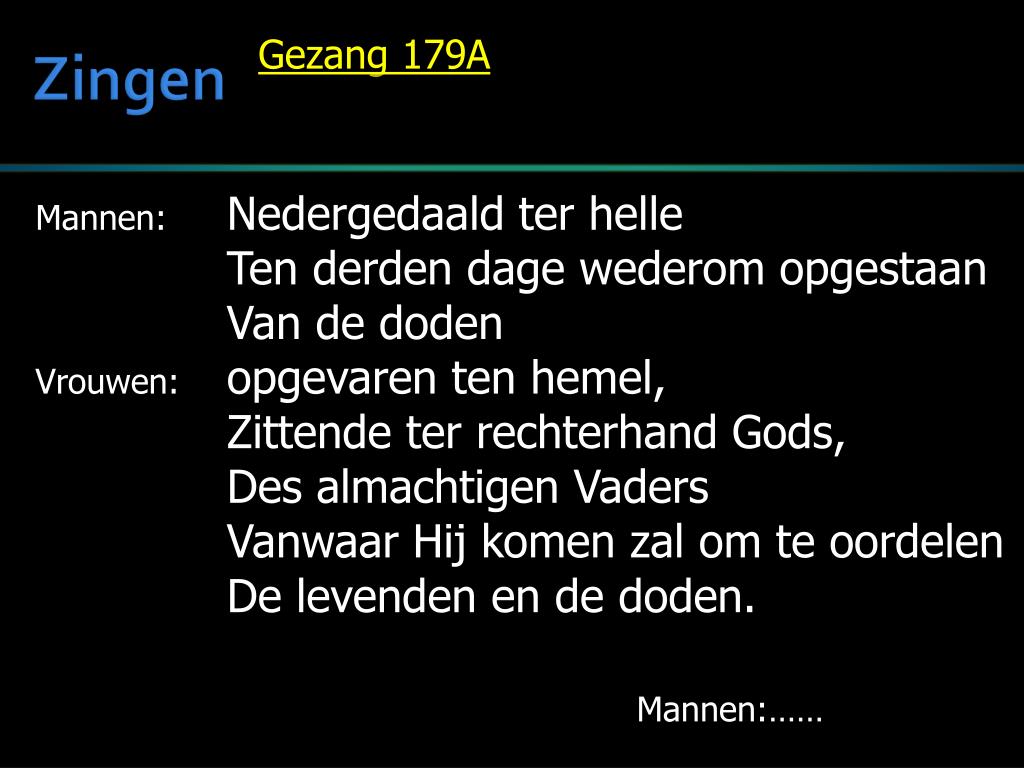 Zingen

Gezang 179A

Mannen: Nedergedaald ter helle
Ten derden dage wederom opgestaan
Van de doden

Vrouwen: opgevaren ten hemel,
Zittende ter rechterhand Gods,
Des almachtigen Vaders
Vanwaar Hij komen zal om te oordelen
De levenden en de doden.

Mannen:……